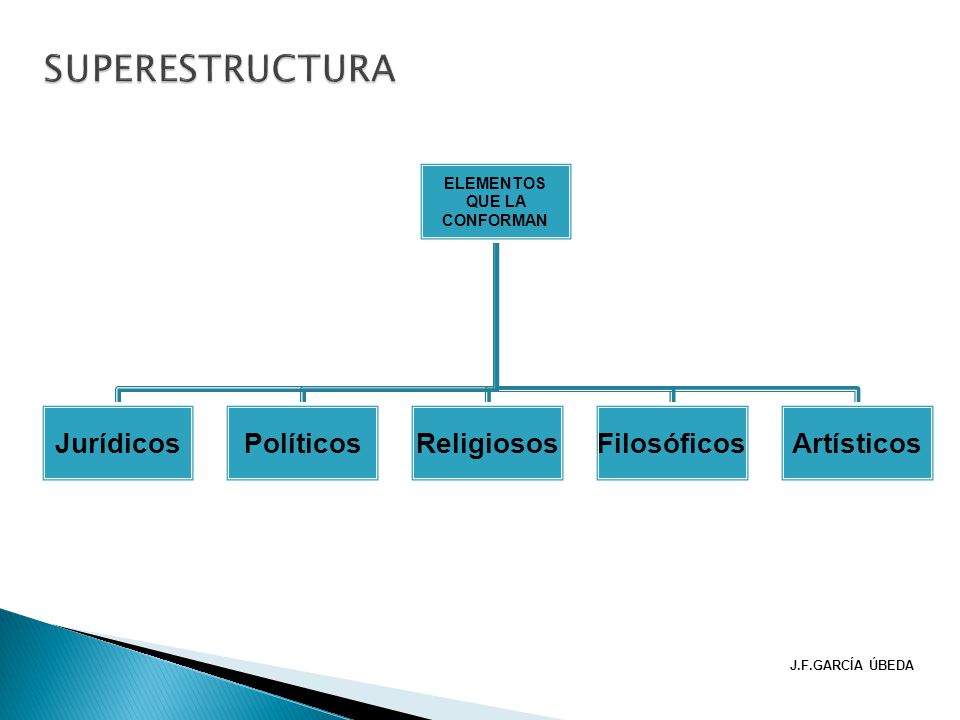 SUPERESTRUCTURA

ELEMENTOS QUE LA CONFORMAN

Jurídicos

Políticos

Religiosos

Filosóficos

Artísticos

J.F.GARCÍA ÚBEDA